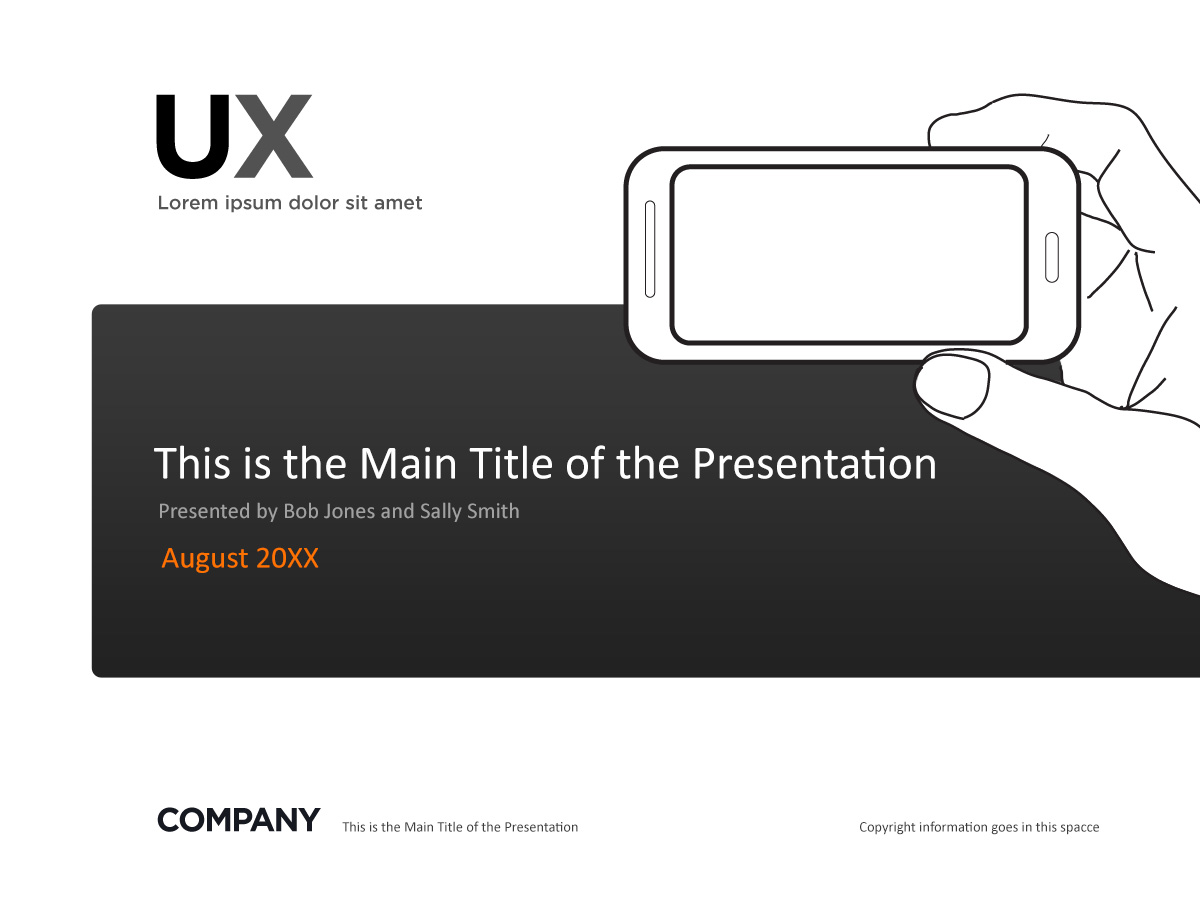 UX
Lorem ipsum dolor sit amet

This is the Main Title of the Presentation
Presented by Bob Jones and Sally Smith
August 20XX

COMPANY
This is the Main Title of the Presentation
Copyright information goes in this spacce